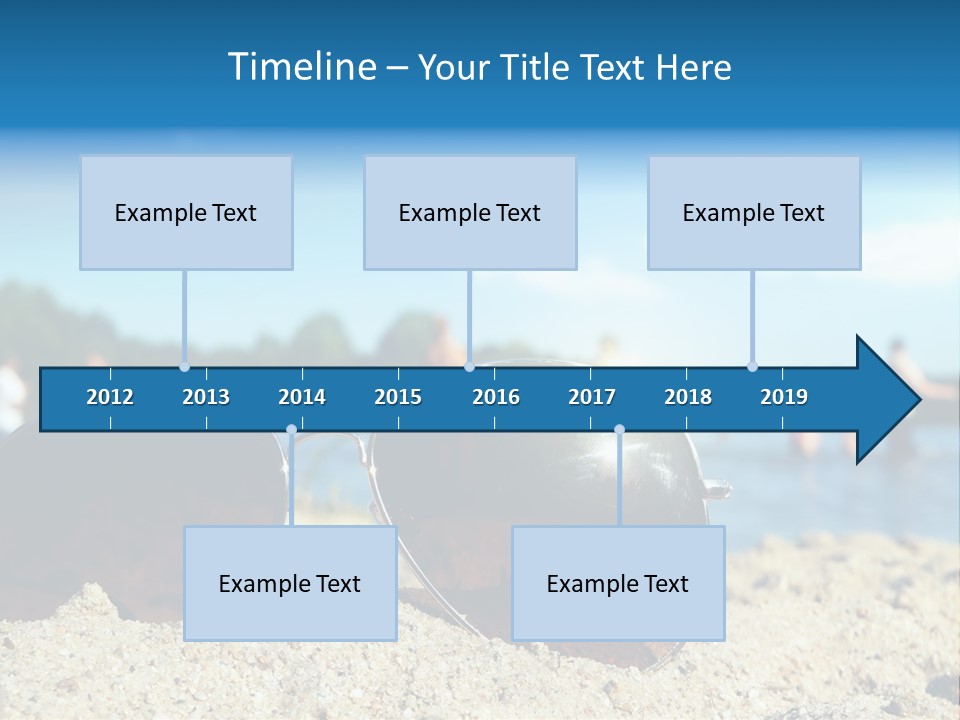 Timeline – Your Title Text Here

Example Text

Example Text

Example Text

2012 2013 2014 2015 2016 2017 2018 2019

Example Text

Example Text